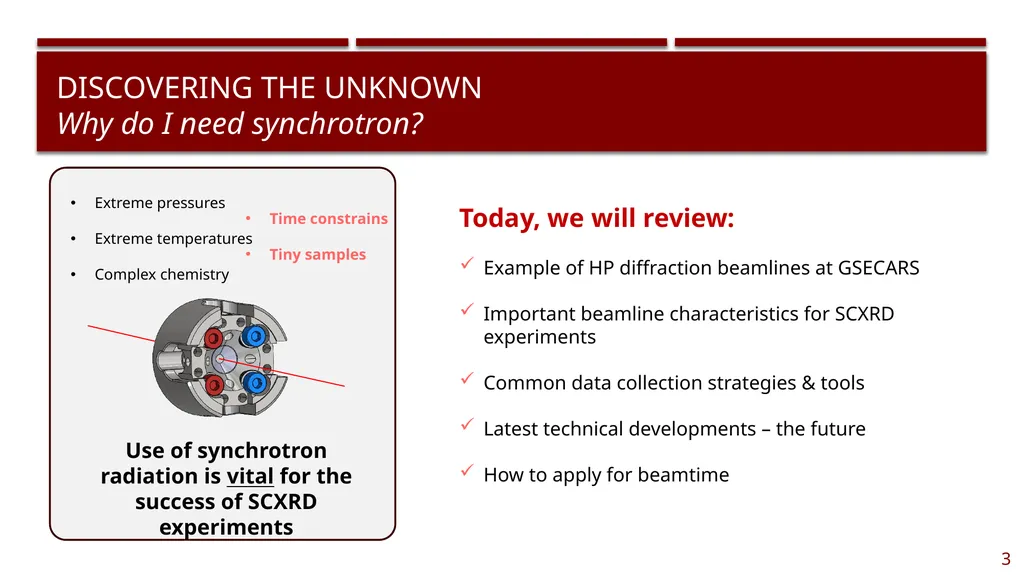 DISCOVERING THE UNKNOWN
Why do I need synchrotron?

• Extreme pressures
• Extreme temperatures
• Complex chemistry

• Time constrains
• Tiny samples

Use of synchrotron radiation is vital for the success of SCXRD experiments

Today, we will review:

✓ Example of HP diffraction beamlines at GSECARS

✓ Important beamline characteristics for SCXRD experiments

✓ Common data collection strategies & tools

✓ Latest technical developments – the future

✓ How to apply for beamtime

3